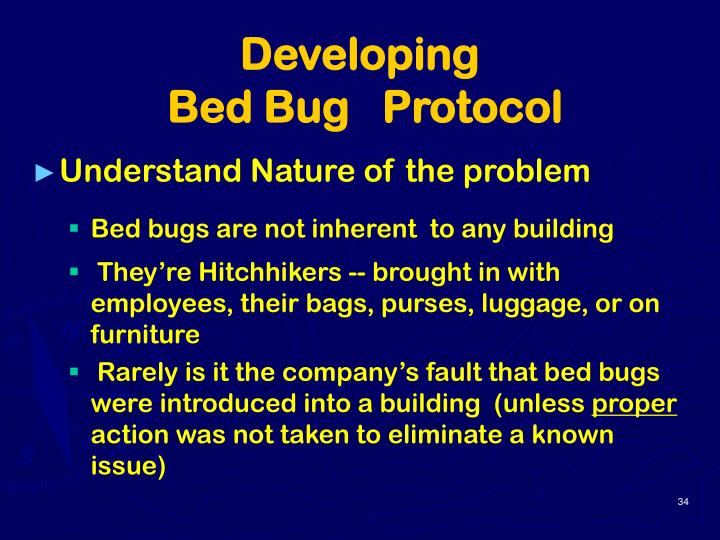 Developing
Bed Bug Protocol

► Understand Nature of the problem

▪ Bed bugs are not inherent to any building

▪ They're Hitchhikers -- brought in with employees, their bags, purses, luggage, or on furniture

▪ Rarely is it the company's fault that bed bugs were introduced into a building (unless proper action was not taken to eliminate a known issue)

34